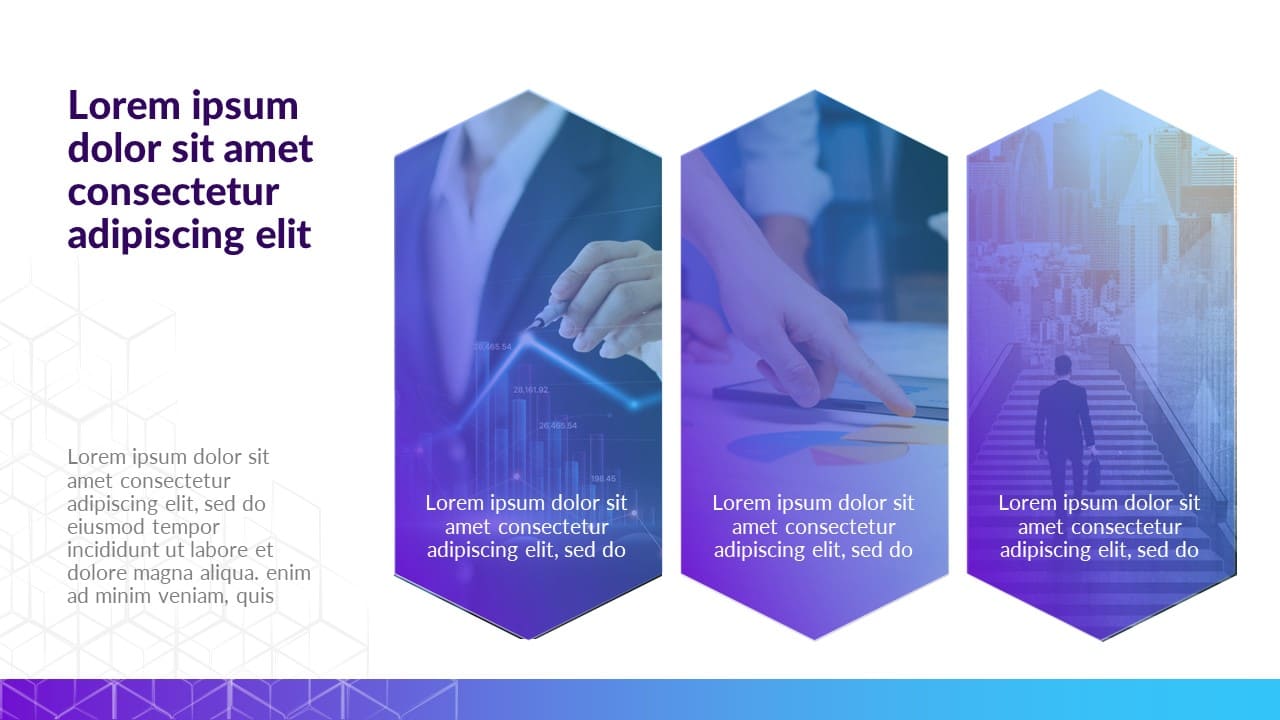 Lorem ipsum dolor sit amet consectetur adipiscing elit

Lorem ipsum dolor sit amet consectetur adipiscing elit, sed do eiusmod tempor incididunt ut labore et dolore magna aliqua. enim ad minim veniam, quis

26,465.54
28,161.92
26,465.54
198.45

Lorem ipsum dolor sit amet consectetur adipiscing elit, sed do

Lorem ipsum dolor sit amet consectetur adipiscing elit, sed do

Lorem ipsum dolor sit amet consectetur adipiscing elit, sed do